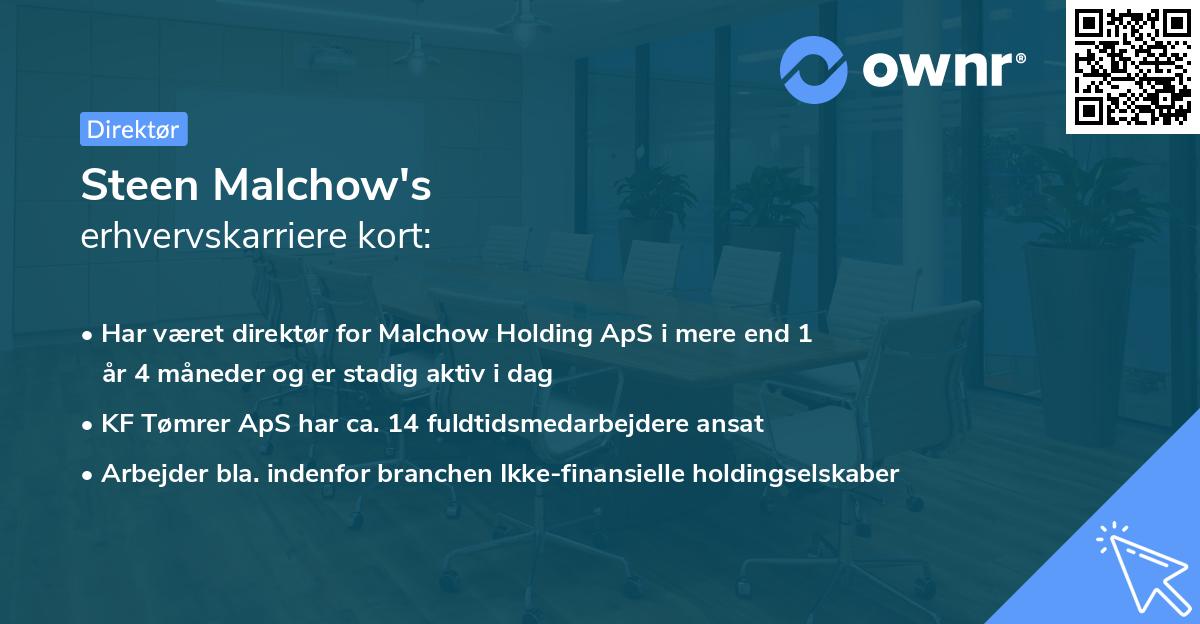 ownr®

Direktør

Steen Malchow's
erhvervskarriere kort:

• Har været direktør for Malchow Holding ApS i mere end 1 år 4 måneder og er stadig aktiv i dag
• KF Tømrer ApS har ca. 14 fuldtidsmedarbejdere ansat
• Arbejder bla. indenfor branchen Ikke-finansielle holdingselskaber